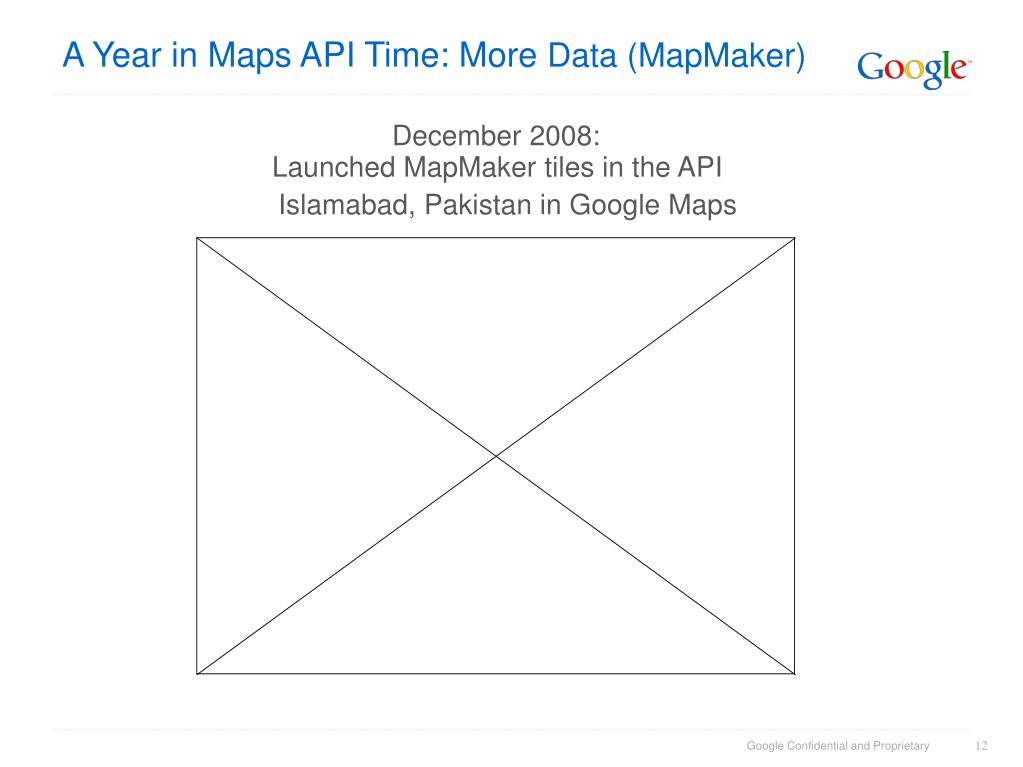 A Year in Maps API Time: More Data (MapMaker)

Google™

December 2008:
Launched MapMaker tiles in the API

Islamabad, Pakistan in Google Maps

Google Confidential and Proprietary 12